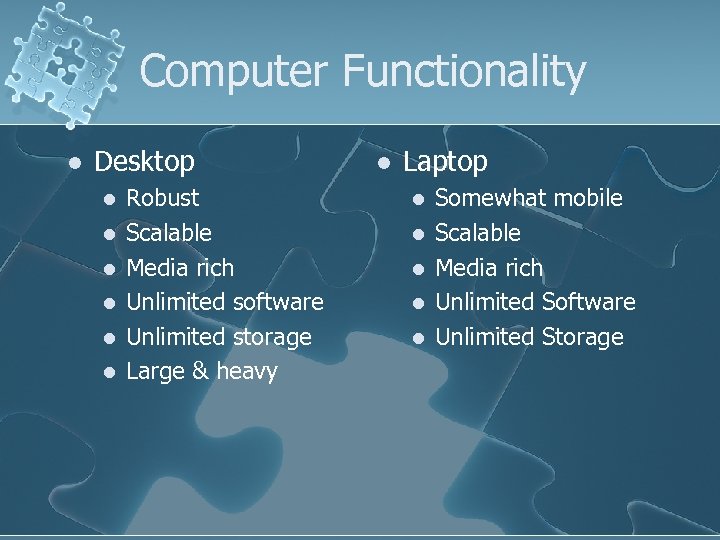 Computer Functionality

- Desktop
  - Robust
  - Scalable
  - Media rich
  - Unlimited software
  - Unlimited storage
  - Large & heavy

- Laptop
  - Somewhat mobile
  - Scalable
  - Media rich
  - Unlimited Software
  - Unlimited Storage